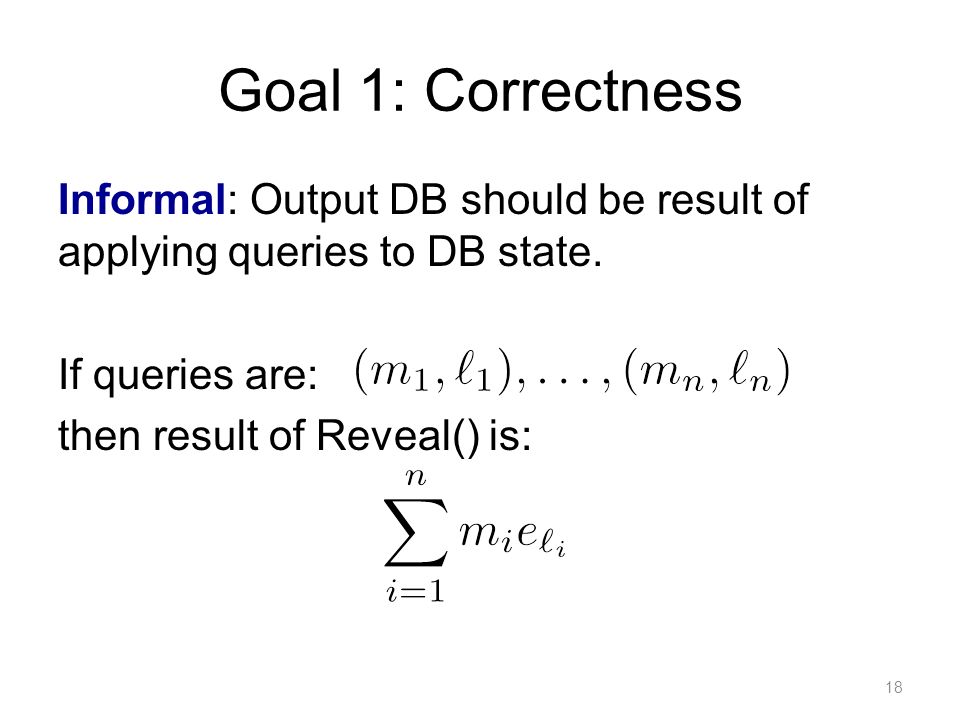 Goal 1: Correctness

Informal: Output DB should be result of applying queries to DB state.

If queries are: $(m_1, \ell_1), \ldots, (m_n, \ell_n)$
then result of Reveal() is:

$\sum_{i=1}^{n} m_i e_{\ell_i}$

18